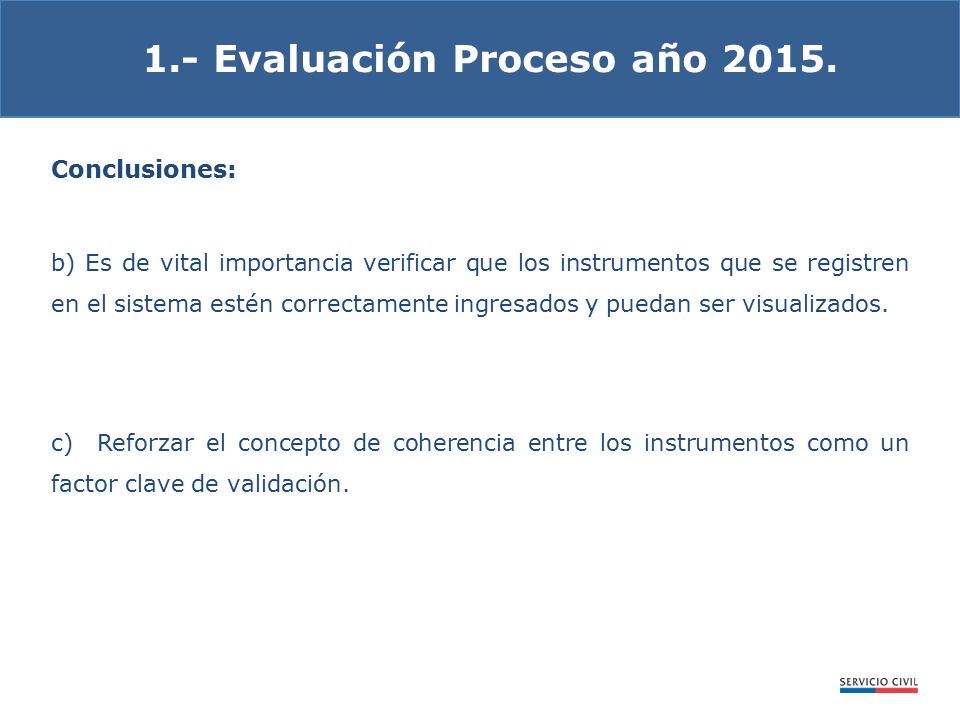 1.- Evaluación Proceso año 2015.

Conclusiones:

b) Es de vital importancia verificar que los instrumentos que se registren en el sistema estén correctamente ingresados y puedan ser visualizados.

c) Reforzar el concepto de coherencia entre los instrumentos como un factor clave de validación.

SERVICIO CIVIL